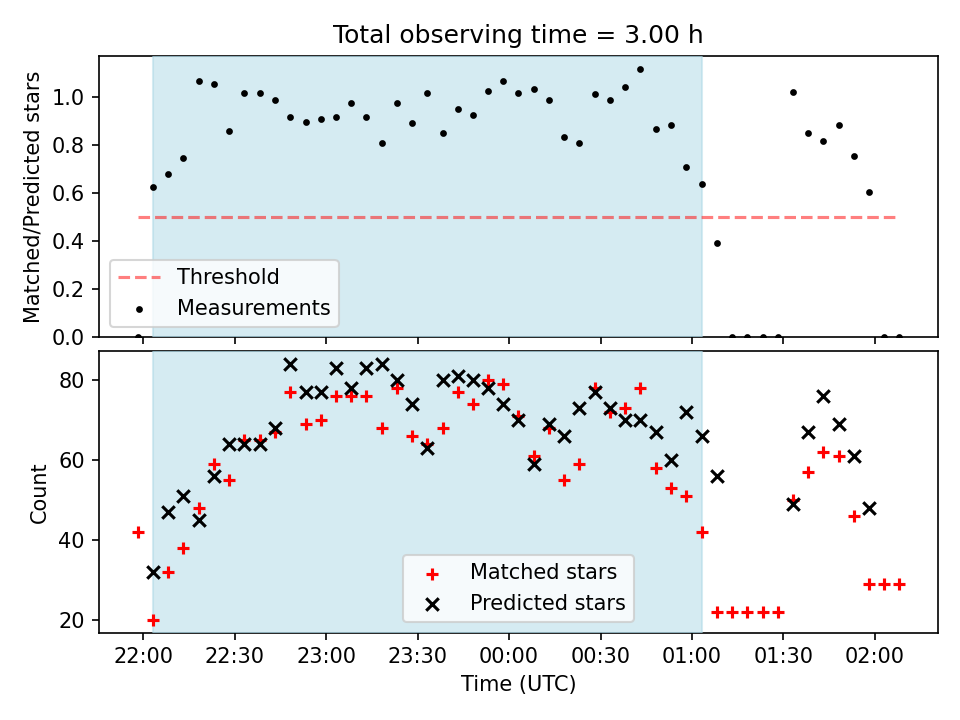 Total observing time = 3.00 h

Matched/Predicted stars

1.0
0.8
0.6
0.4
0.2
0.0

Threshold
Measurements

Count

80
60
40
20

Matched stars
Predicted stars

22:00 22:30 23:00 23:30 00:00 00:30 01:00 01:30 02:00
Time (UTC)